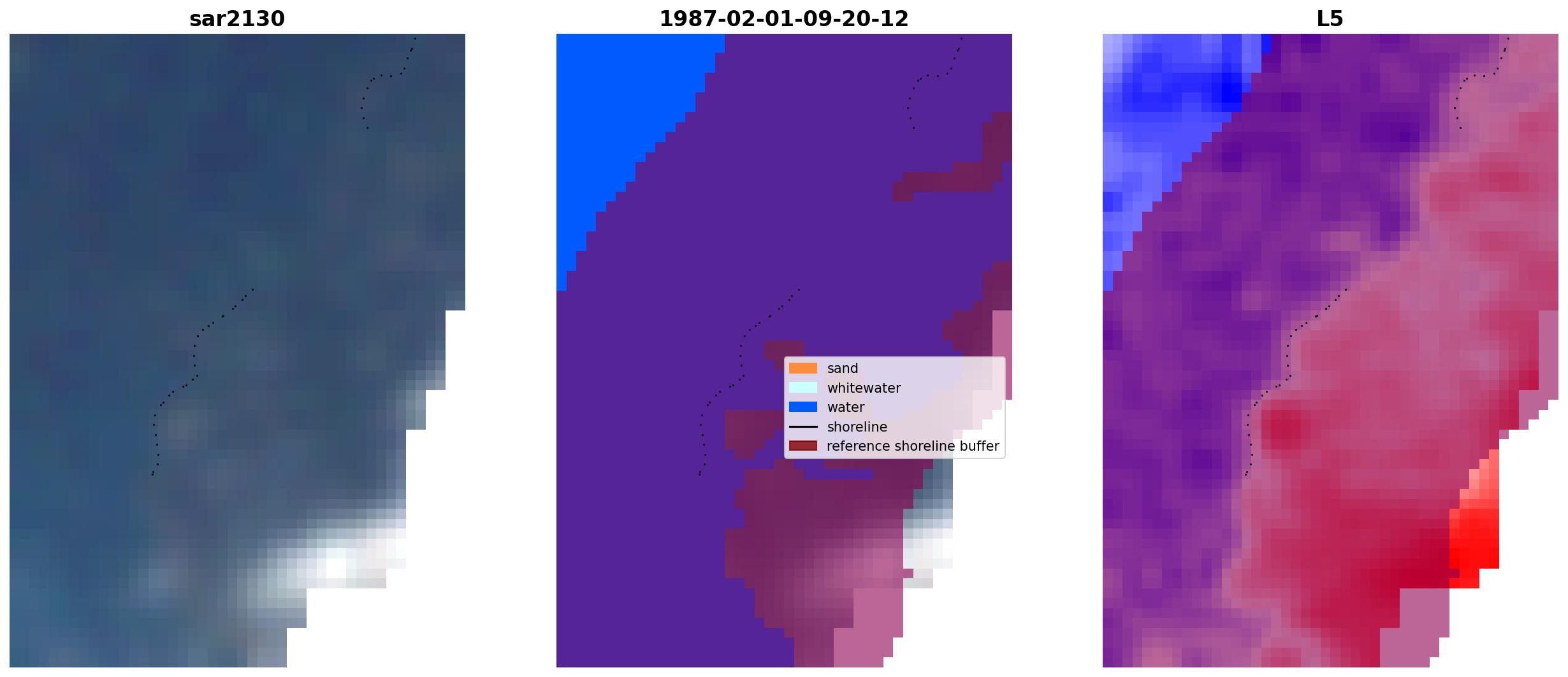 sar2130

1987-02-01-09-20-12

sand
whitewater
water
shoreline
reference shoreline buffer

L5